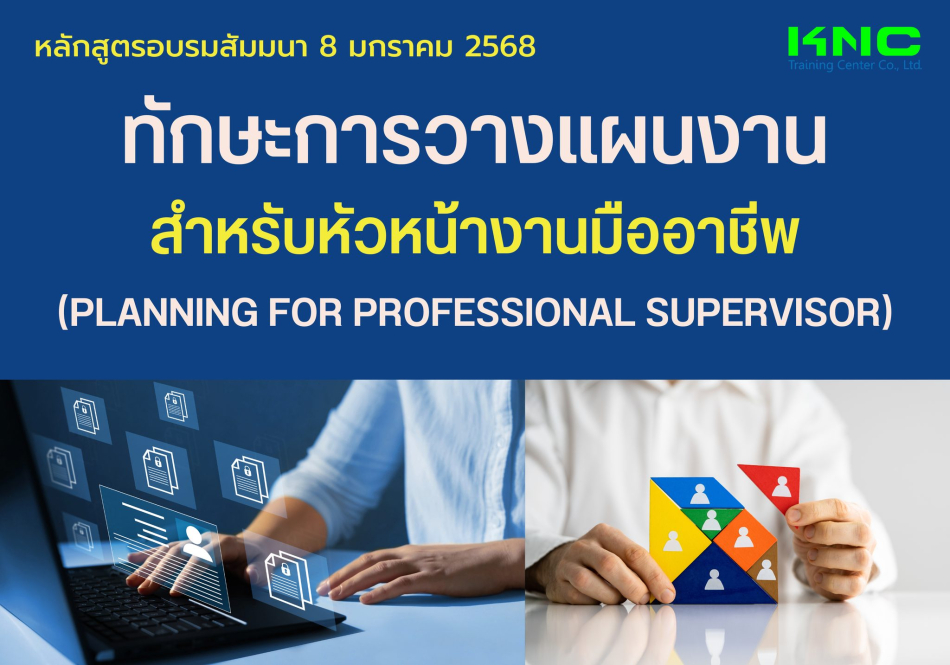 หลักสูตรอบรมสัมมนา 8 มกราคม 2568

KNC
Training Center Co., Ltd.

ทักษะการวางแผนงาน
สำหรับหัวหน้างานมืออาชีพ
(PLANNING FOR PROFESSIONAL SUPERVISOR)